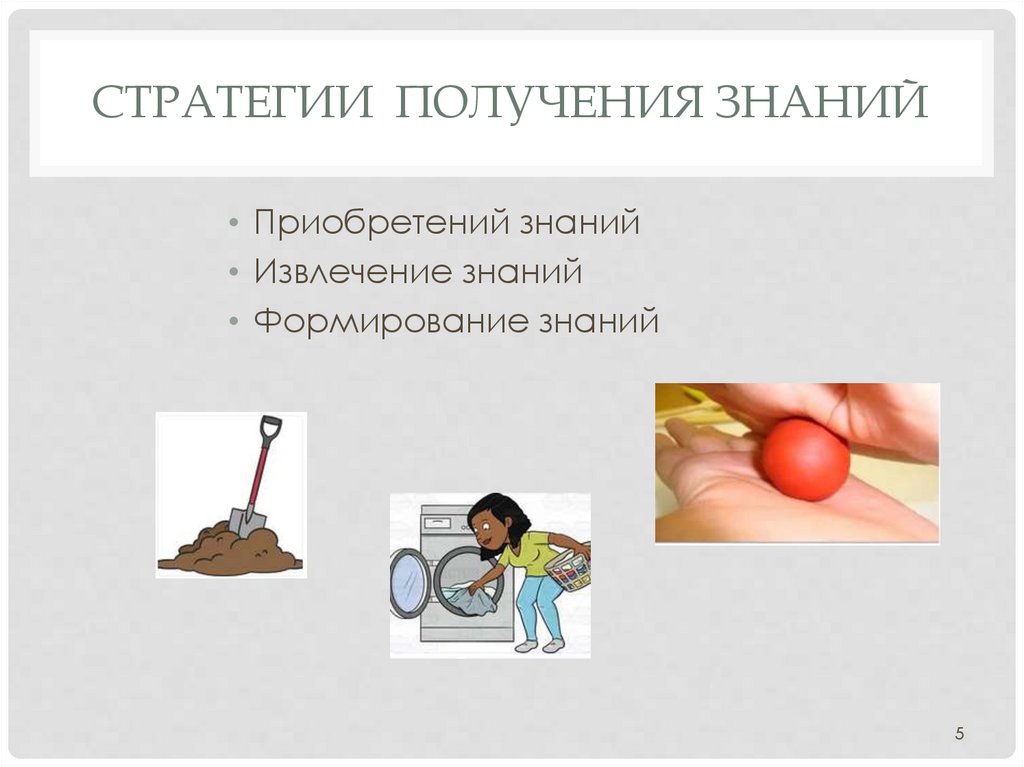 СТРАТЕГИИ ПОЛУЧЕНИЯ ЗНАНИЙ

• Приобретений знаний
• Извлечение знаний
• Формирование знаний

5